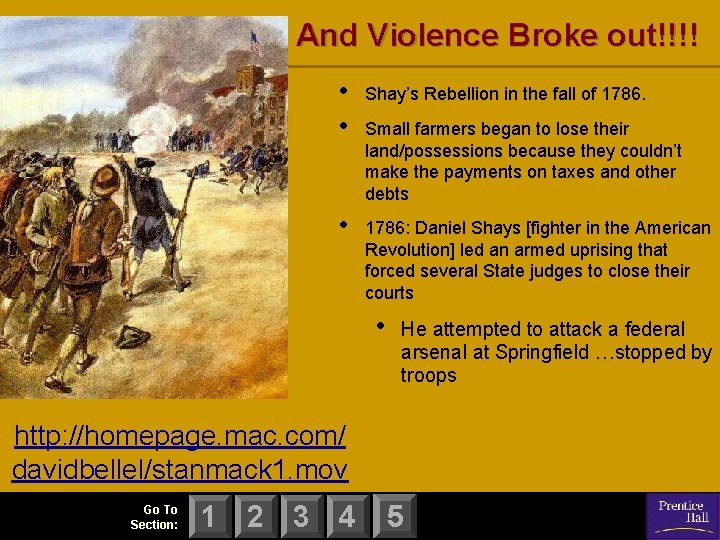 And Violence Broke out!!!!

• Shay's Rebellion in the fall of 1786.

• Small farmers began to lose their land/possessions because they couldn't make the payments on taxes and other debts

• 1786: Daniel Shays [fighter in the American Revolution] led an armed uprising that forced several State judges to close their courts

• He attempted to attack a federal arsenal at Springfield …stopped by troops

http://homepage.mac.com/davidbellel/stanmack1.mov

Go To Section: 1 2 3 4 5

Prentice Hall